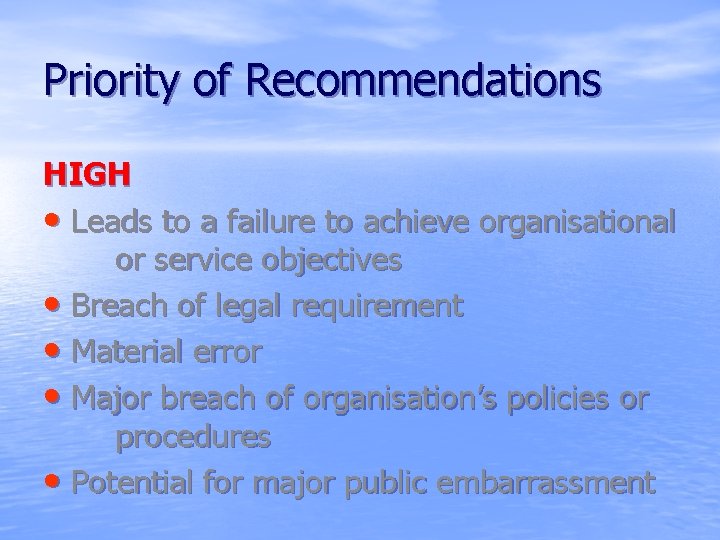 Priority of Recommendations

HIGH

• Leads to a failure to achieve organisational or service objectives
• Breach of legal requirement
• Material error
• Major breach of organisation's policies or procedures
• Potential for major public embarrassment